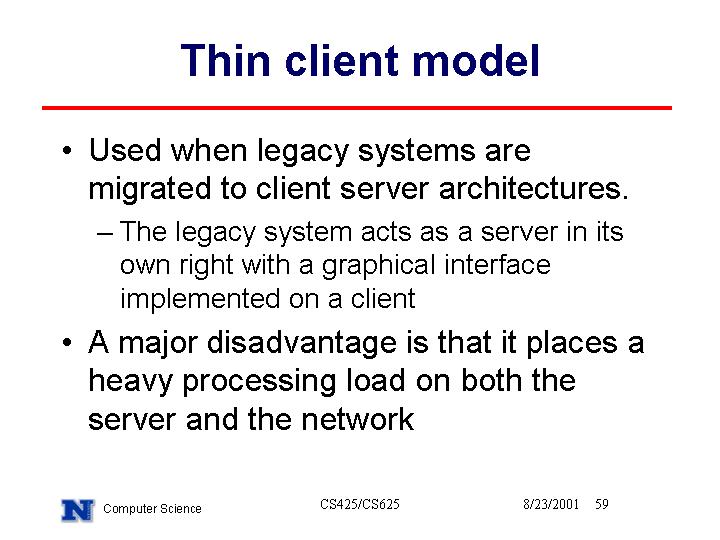 Thin client model

• Used when legacy systems are migrated to client server architectures.

– The legacy system acts as a server in its own right with a graphical interface implemented on a client

• A major disadvantage is that it places a heavy processing load on both the server and the network

N Computer Science

CS425/CS625

8/23/2001 59